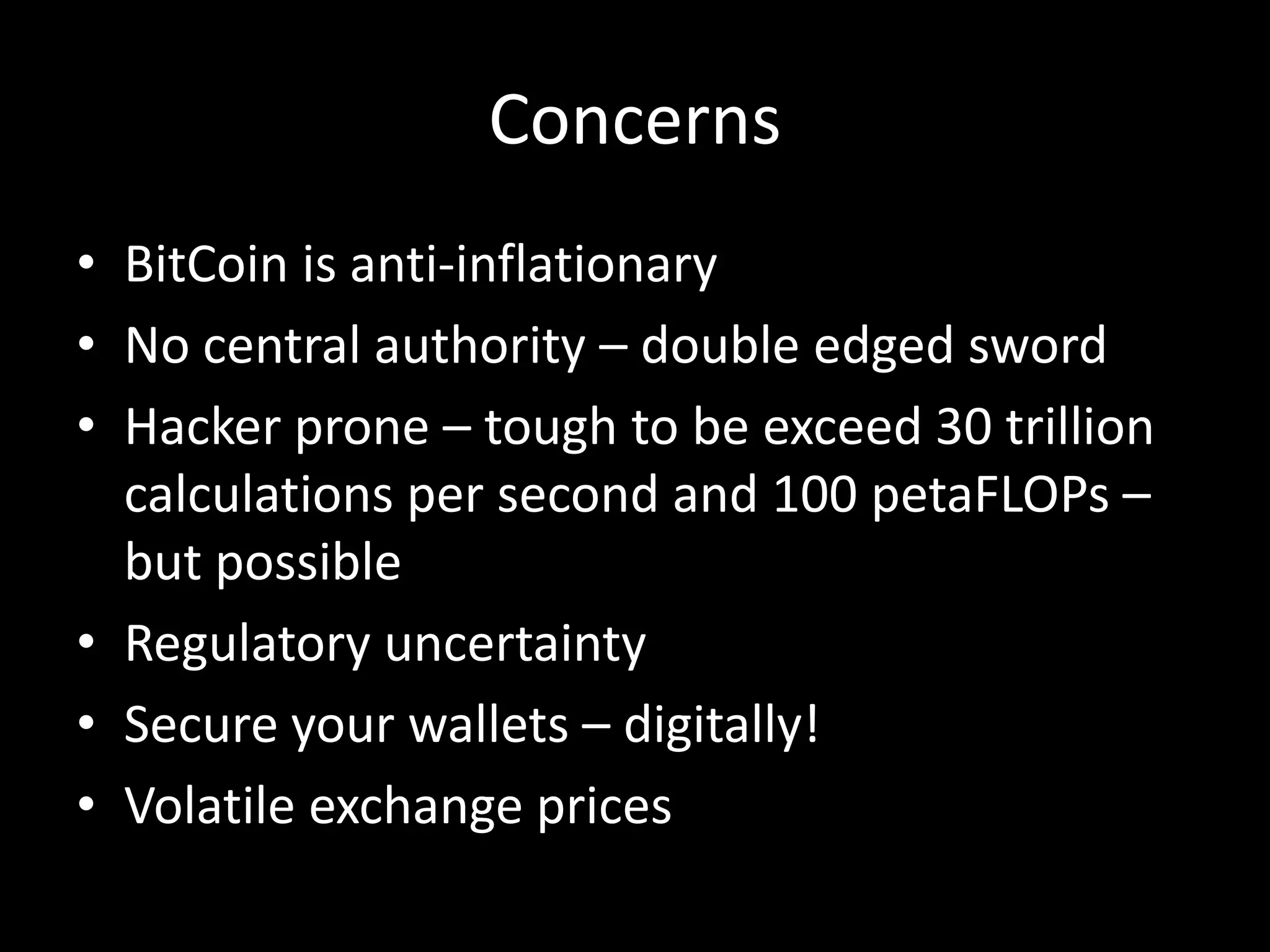 Concerns

• BitCoin is anti-inflationary
• No central authority – double edged sword
• Hacker prone – tough to be exceed 30 trillion calculations per second and 100 petaFLOPs – but possible
• Regulatory uncertainty
• Secure your wallets – digitally!
• Volatile exchange prices